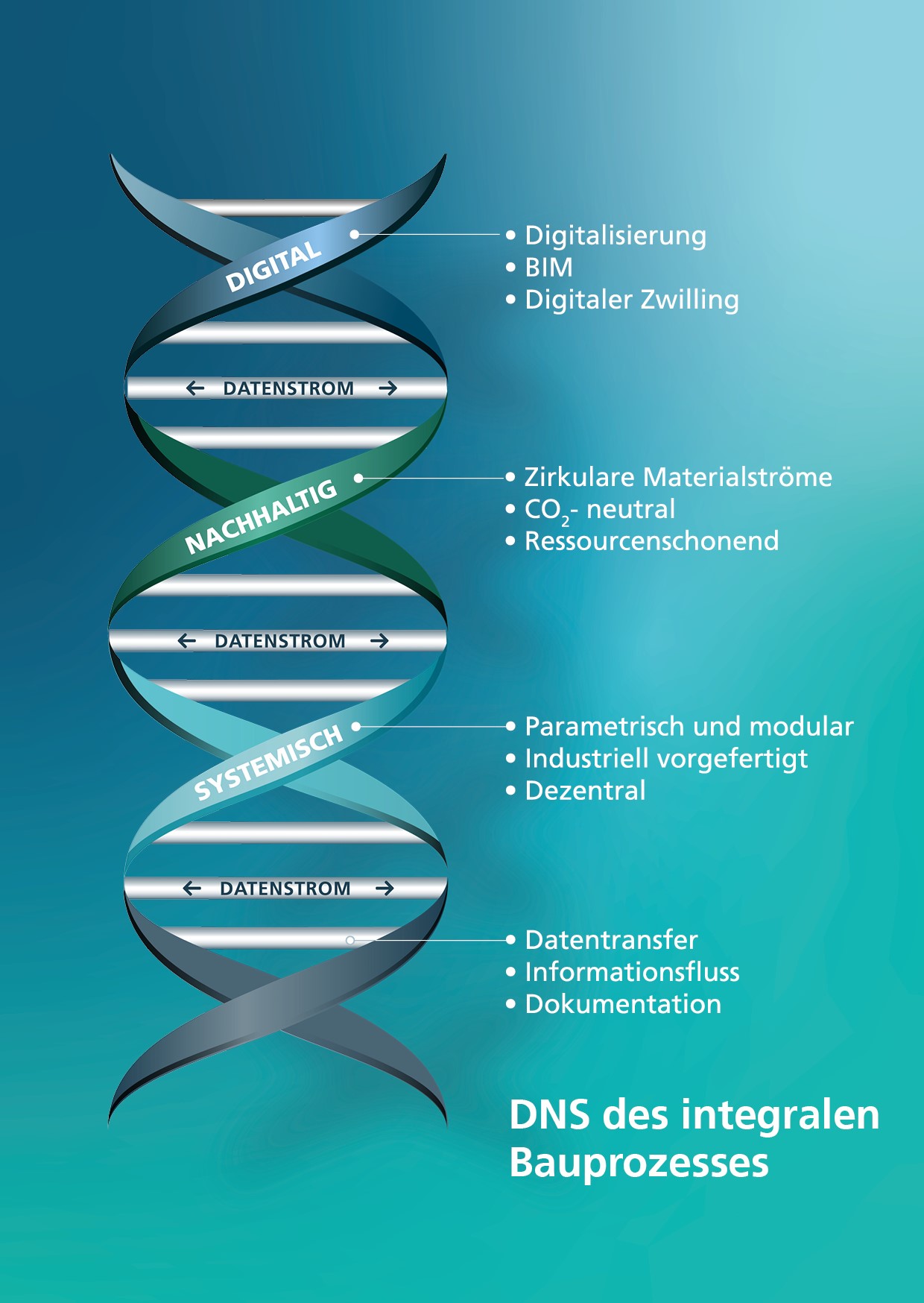 DIGITAL

• Digitalisierung
• BIM
• Digitaler Zwilling

← DATENSTROM →

NACHHALTIG

• Zirkulare Materialströme
• $CO_2$- neutral
• Ressourcenschonend

← DATENSTROM →

SYSTEMISCH

• Parametrisch und modular
• Industriell vorgefertigt
• Dezentral

← DATENSTROM →

• Datentransfer
• Informationsfluss
• Dokumentation

DNS des integralen Bauprozesses